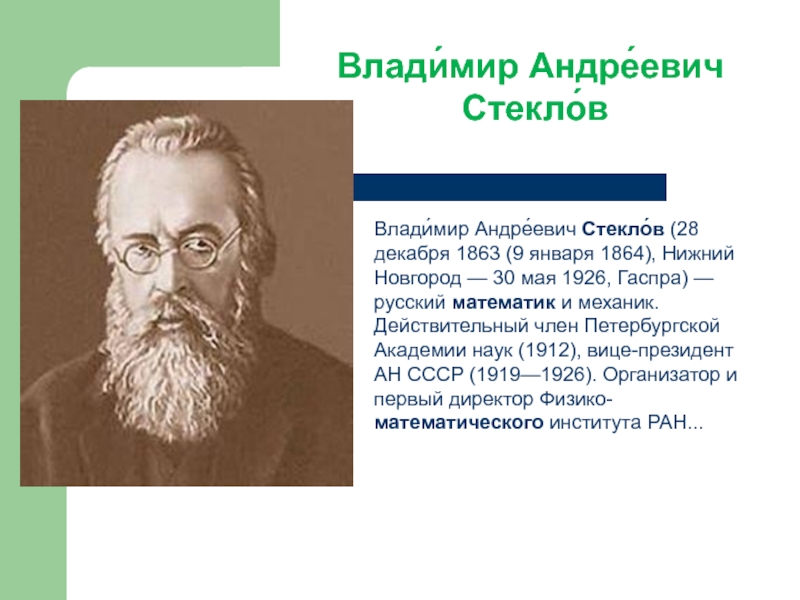 Влади́мир Андре́евич Стекло́в

Влади́мир Андре́евич Стекло́в (28 декабря 1863 (9 января 1864), Нижний Новгород — 30 мая 1926, Гаспра) — русский математик и механик. Действительный член Петербургской Академии наук (1912), вице-президент АН СССР (1919—1926). Организатор и первый директор Физико-математического института РАН...